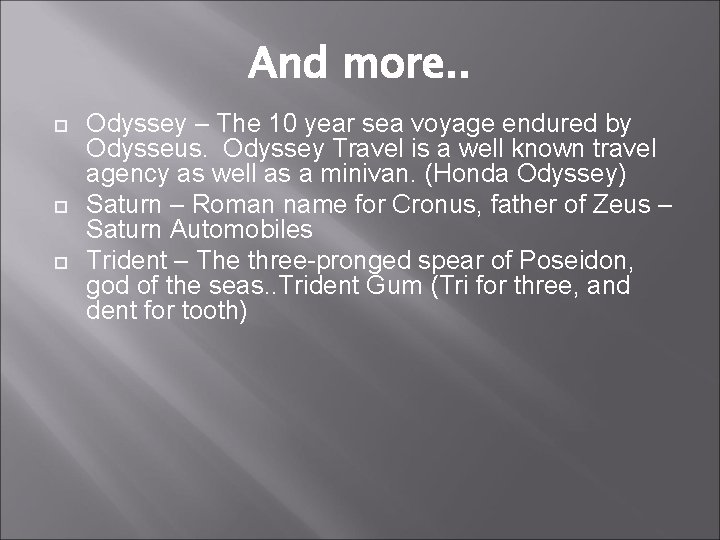 And more..

Odyssey – The 10 year sea voyage endured by Odysseus. Odyssey Travel is a well known travel agency as well as a minivan. (Honda Odyssey)

Saturn – Roman name for Cronus, father of Zeus – Saturn Automobiles

Trident – The three-pronged spear of Poseidon, god of the seas..Trident Gum (Tri for three, and dent for tooth)